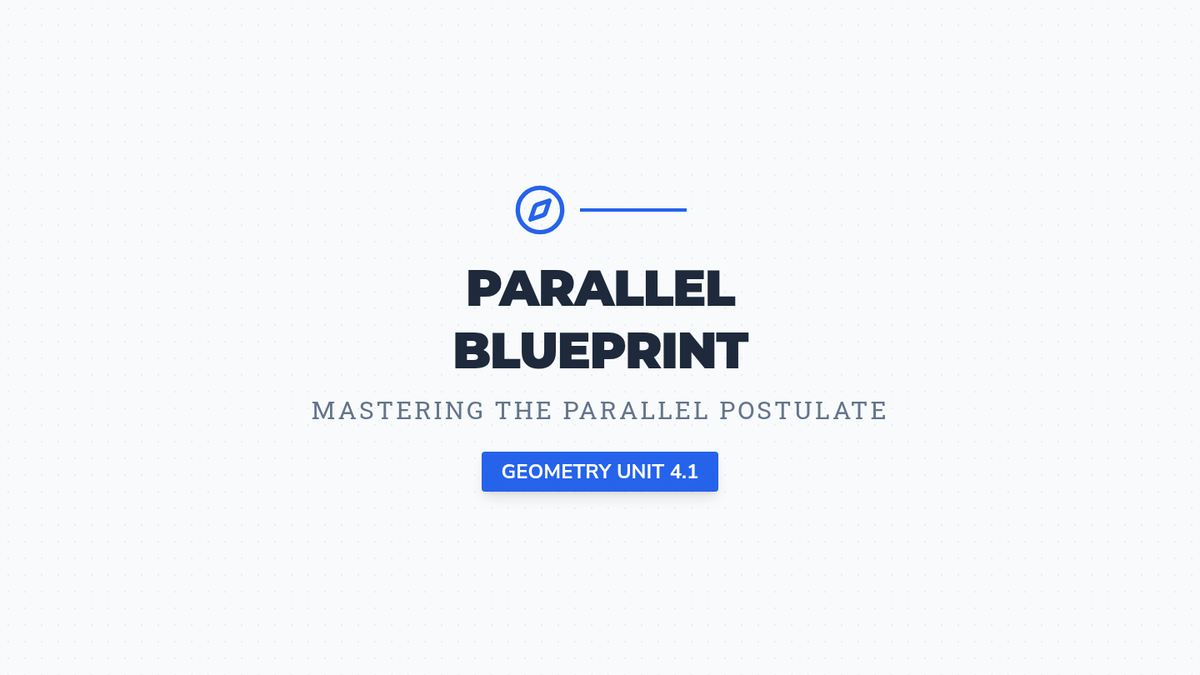 PARALLEL BLUEPRINT

MASTERING THE PARALLEL POSTULATE

GEOMETRY UNIT 4.1